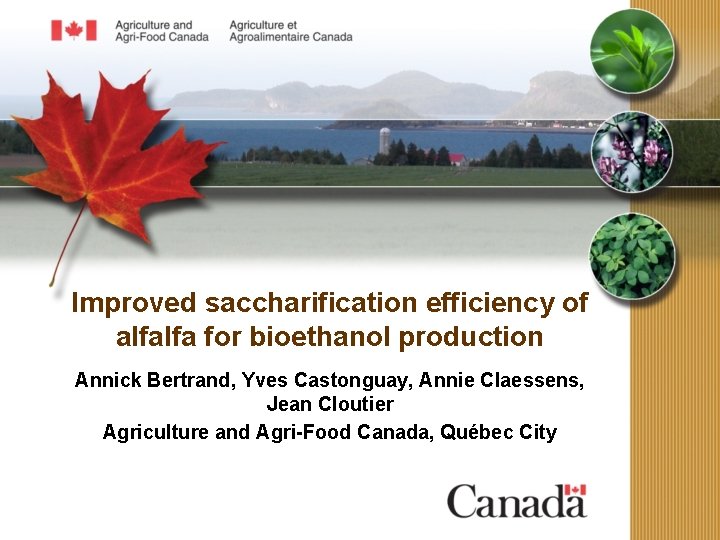 Agriculture and Agri-Food Canada
Agriculture et Agroalimentaire Canada

Improved saccharification efficiency of alfalfa for bioethanol production

Annick Bertrand, Yves Castonguay, Annie Claessens, Jean Cloutier

Agriculture and Agri-Food Canada, Québec City

Canada